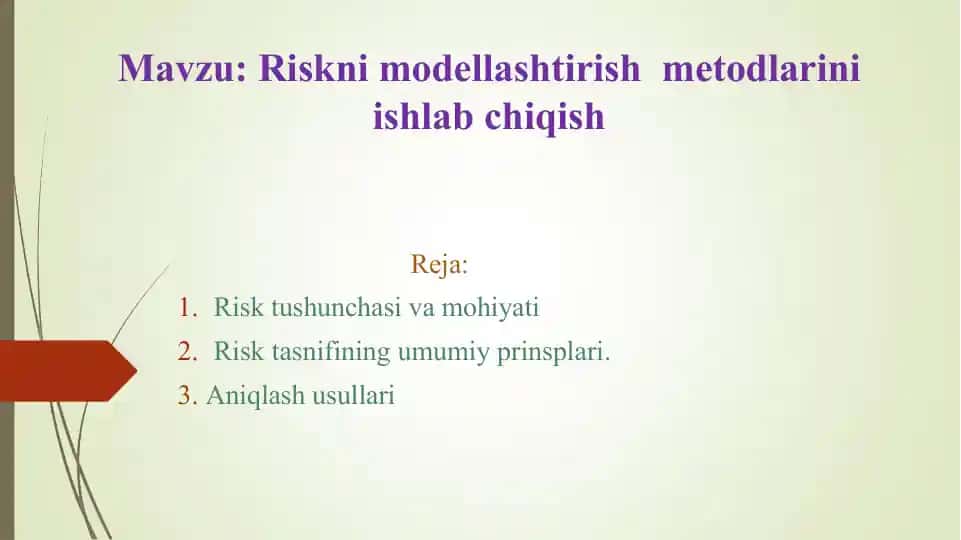 Mavzu: Riskni modellashtirish metodlarini ishlab chiqish

Reja:

1. Risk tushunchasi va mohiyati
2. Risk tasnifining umumiy prinsplari.
3. Aniqlash usullari